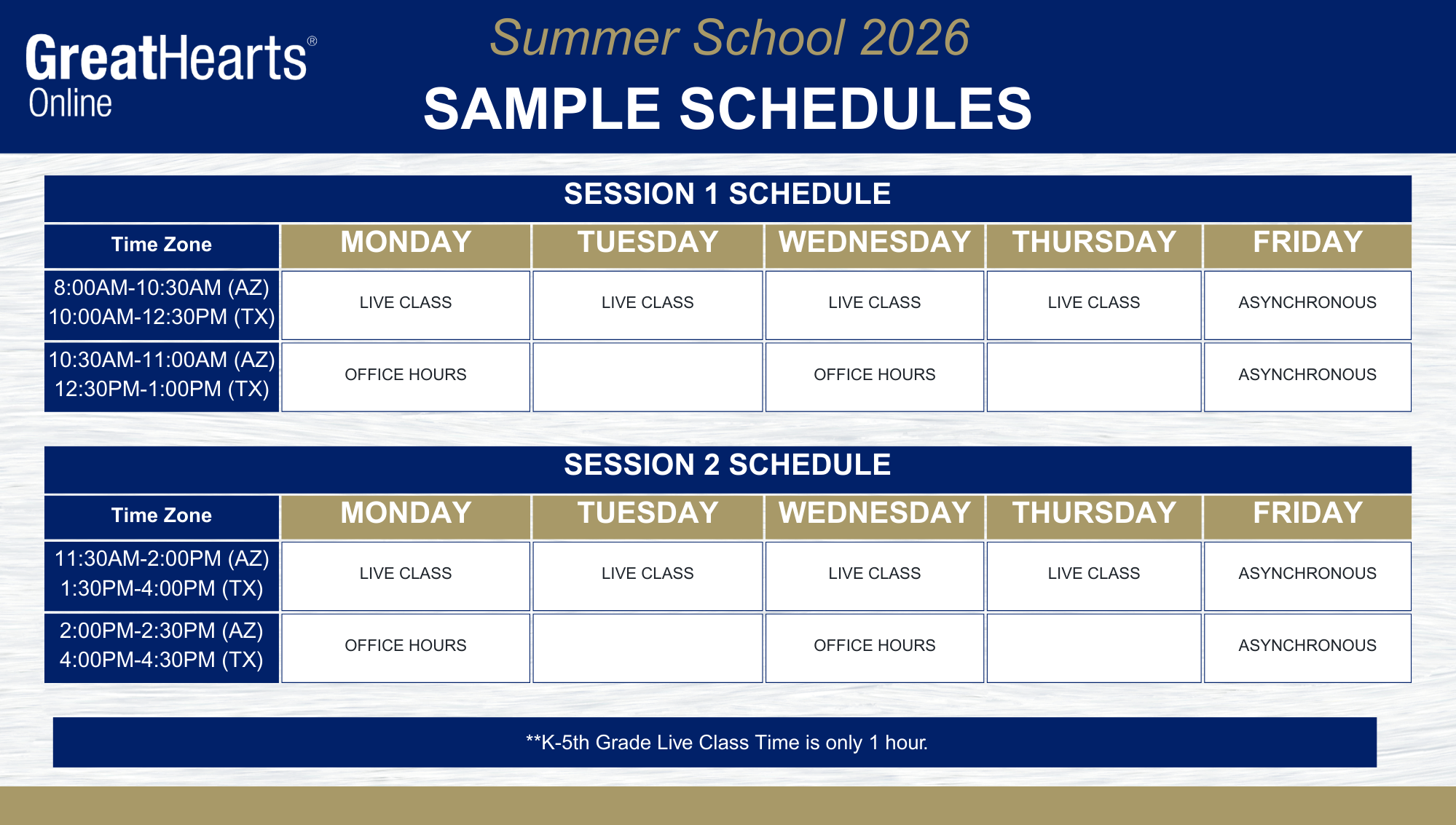 GreatHearts®
Online

Summer School 2026
SAMPLE SCHEDULES

SESSION 1 SCHEDULE

| Time Zone | MONDAY | TUESDAY | WEDNESDAY | THURSDAY | FRIDAY |
|---|---|---|---|---|---|
| 8:00AM-10:30AM (AZ) 10:00AM-12:30PM (TX) | LIVE CLASS | LIVE CLASS | LIVE CLASS | LIVE CLASS | ASYNCHRONOUS |
| 10:30AM-11:00AM (AZ) 12:30PM-1:00PM (TX) | OFFICE HOURS | | OFFICE HOURS | | ASYNCHRONOUS |

SESSION 2 SCHEDULE

| Time Zone | MONDAY | TUESDAY | WEDNESDAY | THURSDAY | FRIDAY |
|---|---|---|---|---|---|
| 11:30AM-2:00PM (AZ) 1:30PM-4:00PM (TX) | LIVE CLASS | LIVE CLASS | LIVE CLASS | LIVE CLASS | ASYNCHRONOUS |
| 2:00PM-2:30PM (AZ) 4:00PM-4:30PM (TX) | OFFICE HOURS | | OFFICE HOURS | | ASYNCHRONOUS |

**K-5th Grade Live Class Time is only 1 hour.